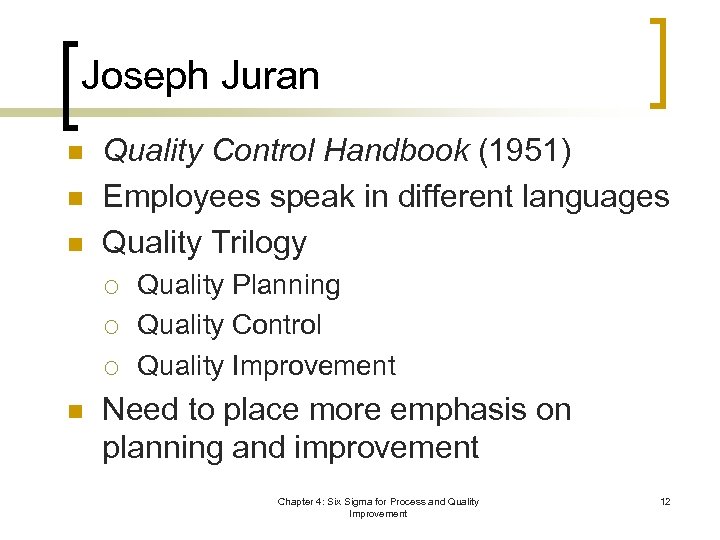 Joseph Juran

- Quality Control Handbook (1951)
- Employees speak in different languages
- Quality Trilogy
  - Quality Planning
  - Quality Control
  - Quality Improvement
- Need to place more emphasis on planning and improvement

Chapter 4: Six Sigma for Process and Quality Improvement

12